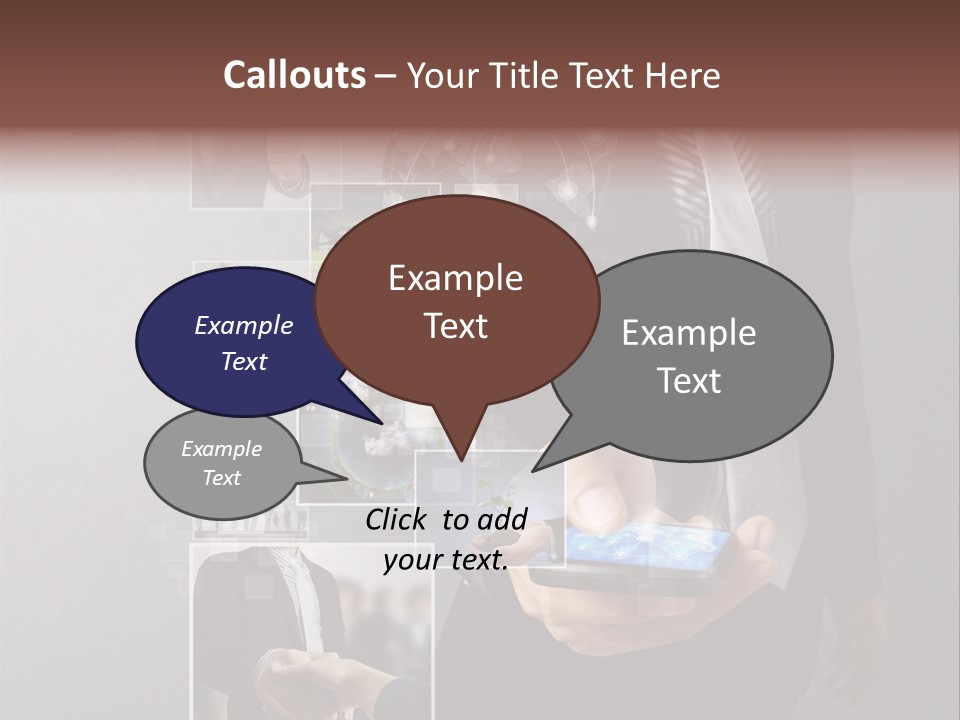 Callouts – Your Title Text Here

Example Text

Example Text

Example Text

Example Text

Click to add your text.